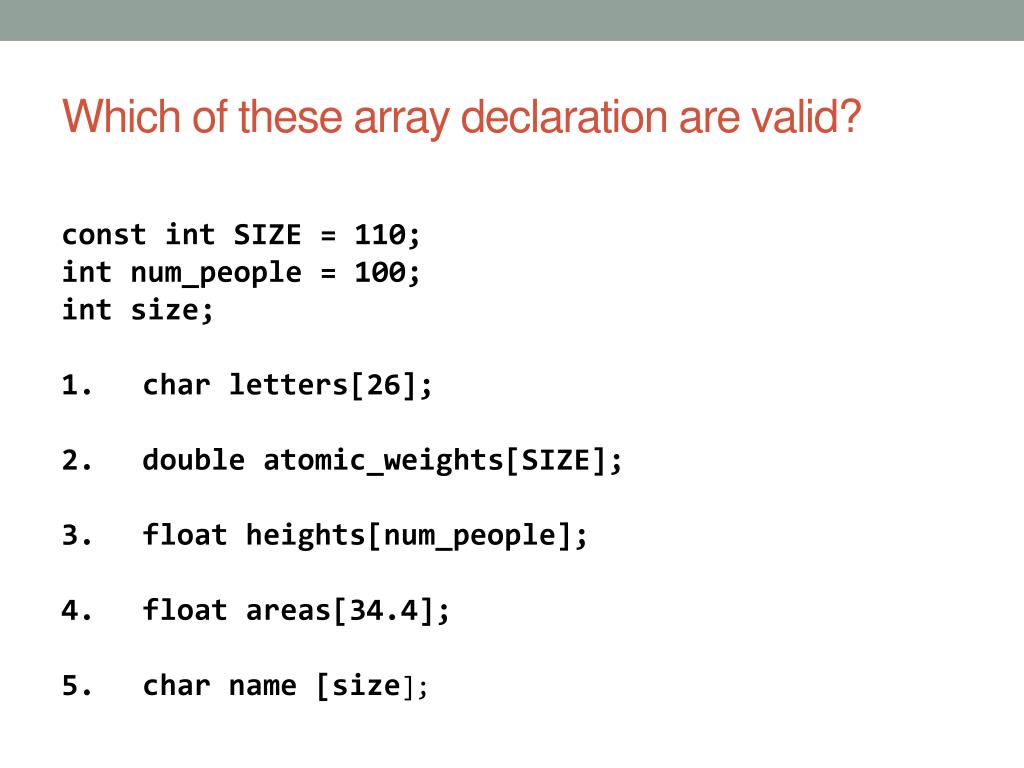 Which of these array declaration are valid?

const int SIZE = 110;
int num_people = 100;
int size;

1. char letters[26];

2. double atomic_weights[SIZE];

3. float heights[num_people];

4. float areas[34.4];

5. char name [size];